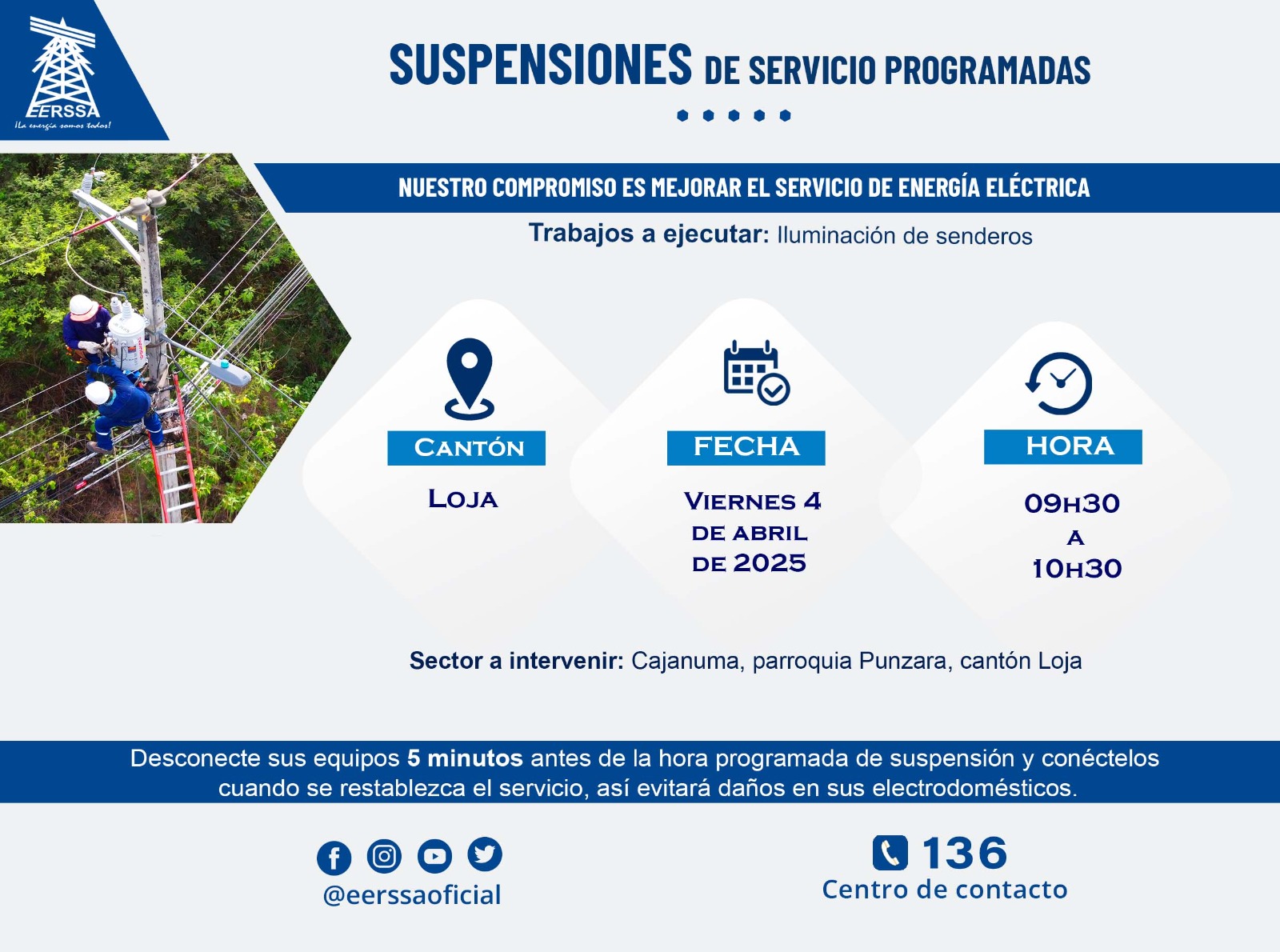 EERSSA
¡La energía somos todos!

SUSPENSIONES DE SERVICIO PROGRAMADAS

NUESTRO COMPROMISO ES MEJORAR EL SERVICIO DE ENERGÍA ELÉCTRICA

Trabajos a ejecutar: Iluminación de senderos

CANTÓN
LOJA

FECHA
VIERNES 4 DE ABRIL DE 2025

HORA
09H30 A 10H30

Sector a intervenir: Cajanuma, parroquia Punzara, cantón Loja

Desconecte sus equipos 5 minutos antes de la hora programada de suspensión y conéctelos cuando se restablezca el servicio, así evitará daños en sus electrodomésticos.

@eerssaoficial

136
Centro de contacto